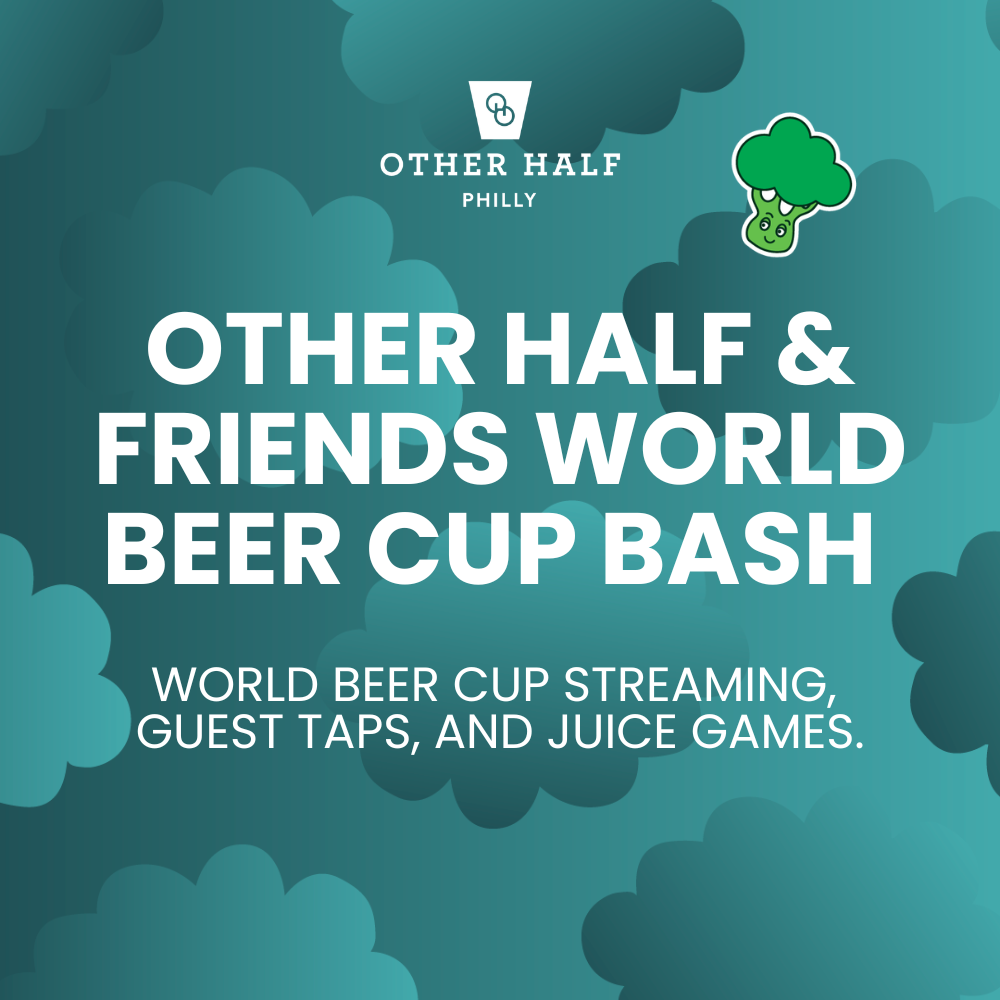 OTHER HALF
PHILLY

OTHER HALF & FRIENDS WORLD BEER CUP BASH

WORLD BEER CUP STREAMING, GUEST TAPS, AND JUICE GAMES.